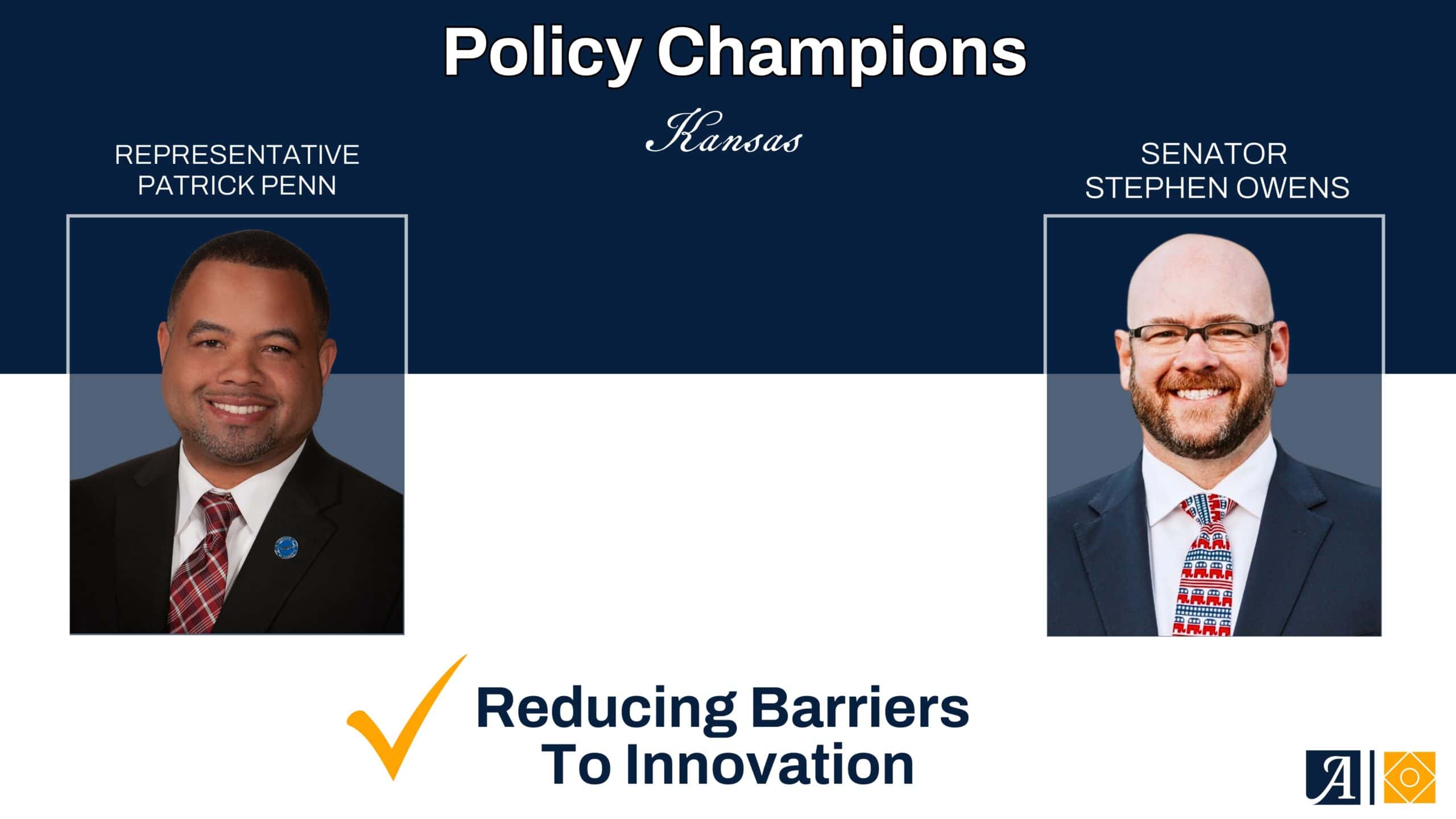 Policy Champions

Kansas

REPRESENTATIVE
PATRICK PENN

SENATOR
STEPHEN OWENS

Reducing Barriers
To Innovation

A